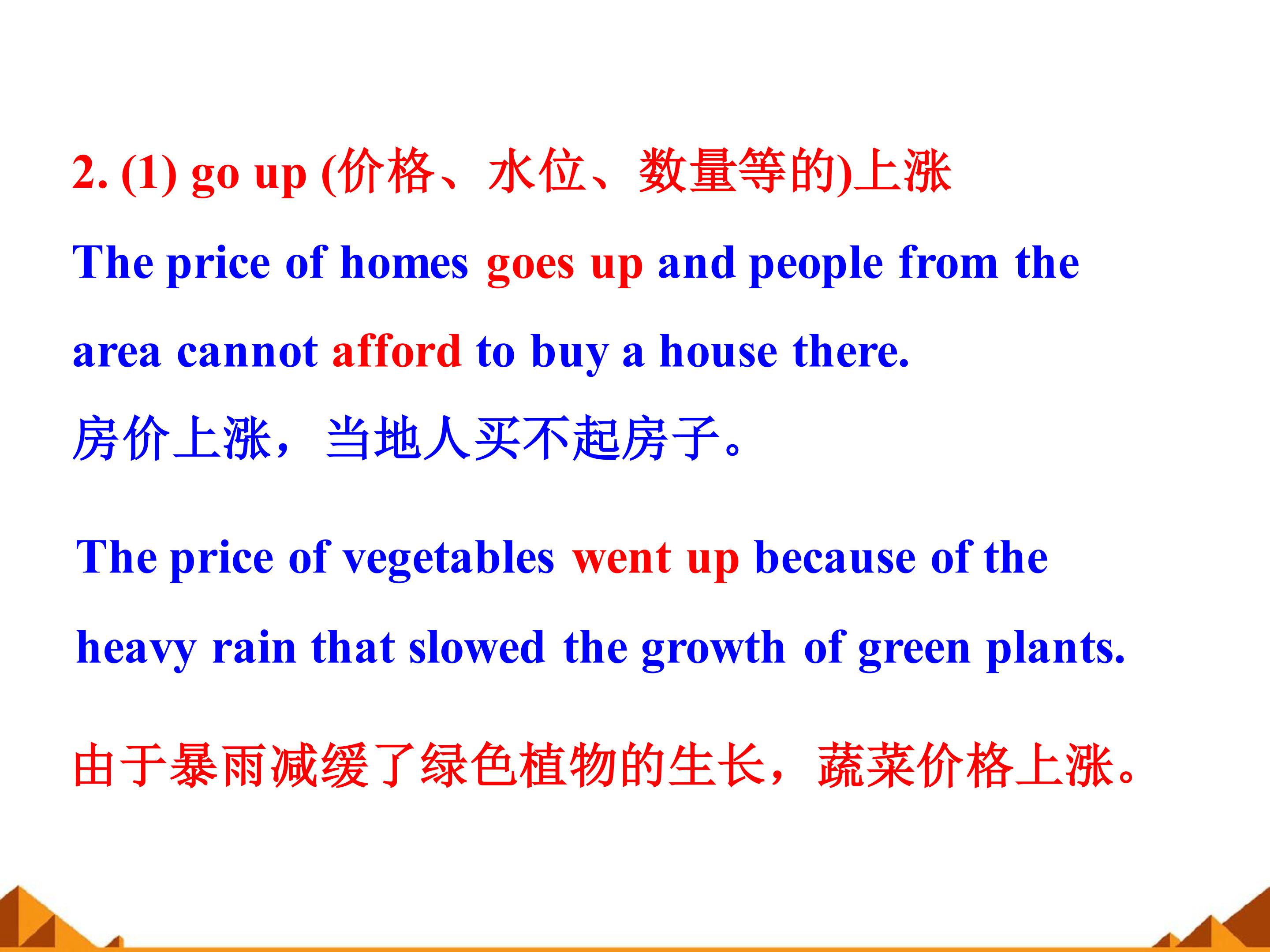 2. (1) go up (价格、水位、数量等的)上涨

The price of homes goes up and people from the area cannot afford to buy a house there.

房价上涨，当地人买不起房子。

The price of vegetables went up because of the heavy rain that slowed the growth of green plants.

由于暴雨减缓了绿色植物的生长，蔬菜价格上涨。